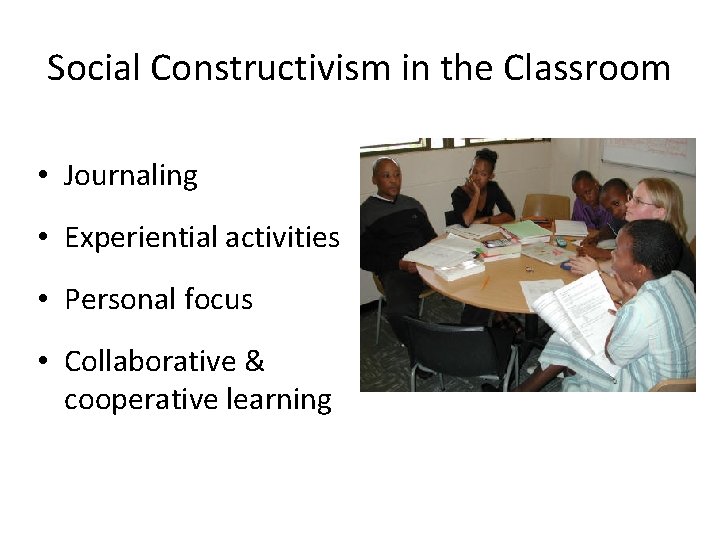 Social Constructivism in the Classroom

• Journaling
• Experiential activities
• Personal focus
• Collaborative & cooperative learning